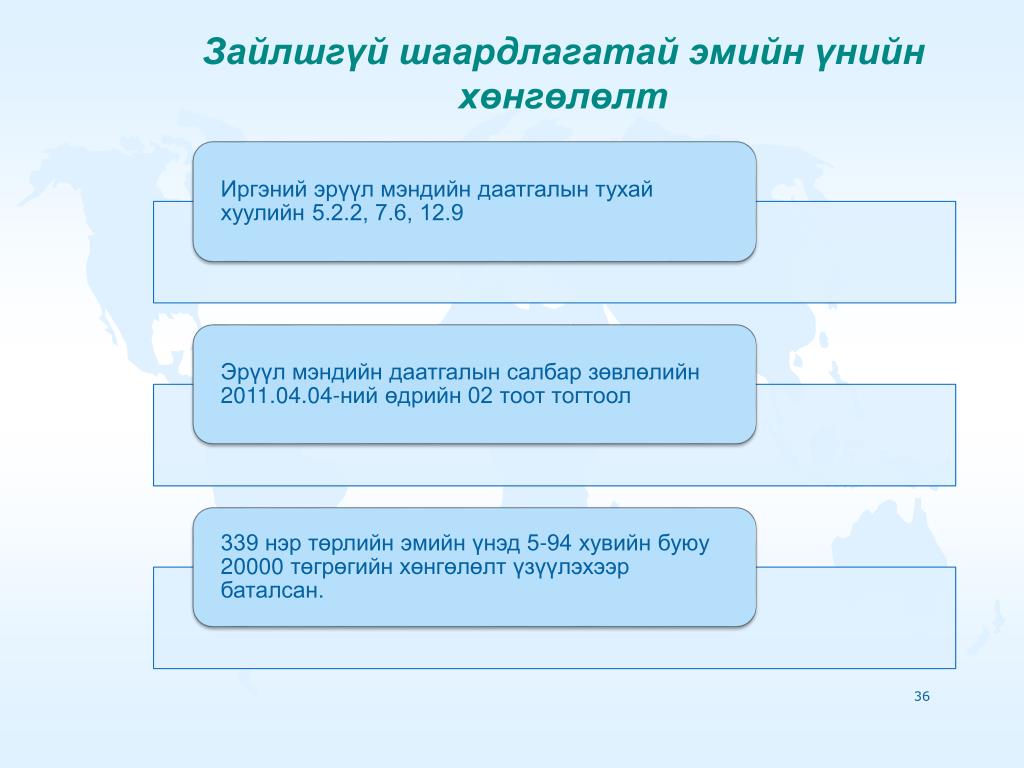 Зайлшгүй шаардлагатай эмийн үнийн хөнгөлөлт

Иргэний эрүүл мэндийн даатгалын тухай хуулийн 5.2.2, 7.6, 12.9

Эрүүл мэндийн даатгалын салбар зөвлөлийн 2011.04.04-ний өдрийн 02 тоот тогтоол

339 нэр төрлийн эмийн үнэд 5-94 хувийн буюу 20000 төгрөгийн хөнгөлөлт үзүүлэхээр баталсан.

36